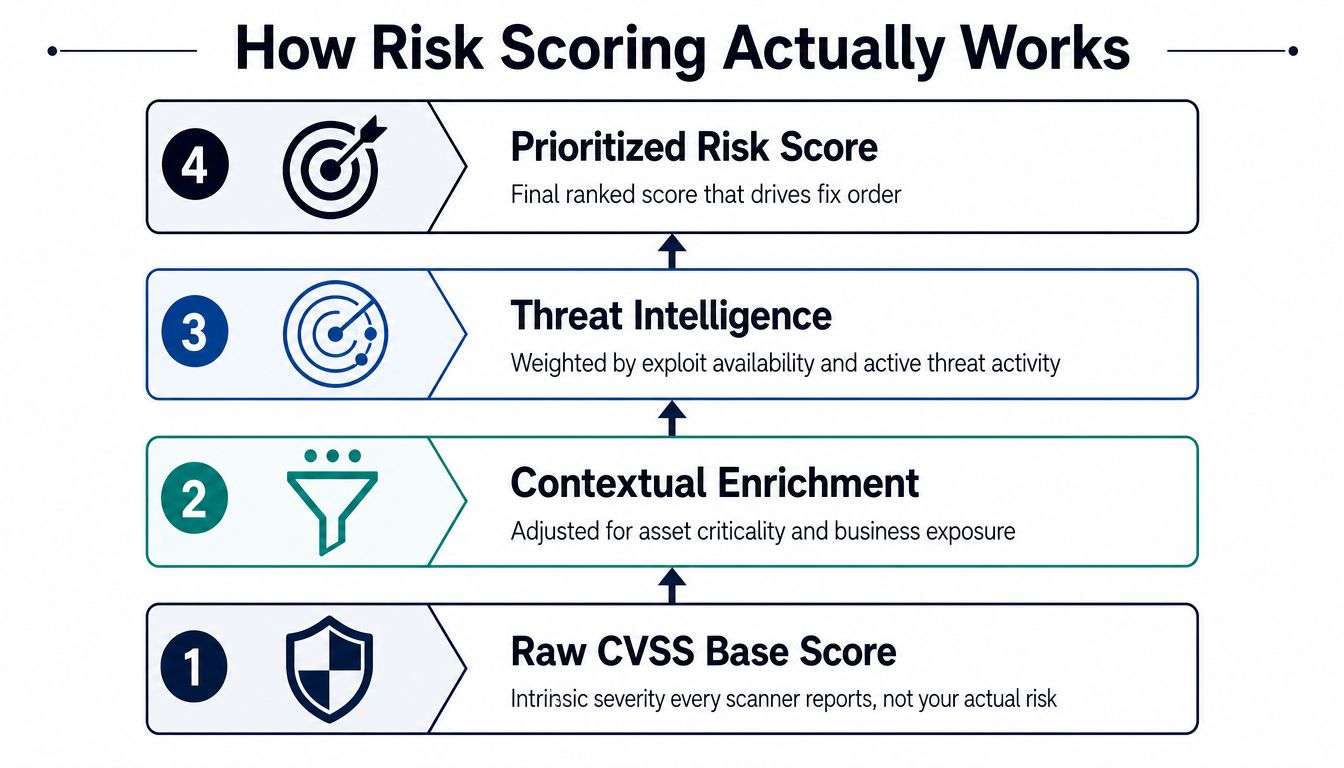 How Risk Scoring Actually Works

4

Prioritized Risk Score

Final ranked score that drives fix order

3

Threat Intelligence

Weighted by exploit availability and active threat activity

2

Contextual Enrichment

Adjusted for asset criticality and business exposure

1

Raw CVSS Base Score

Intrinsic severity every scanner reports, not your actual risk